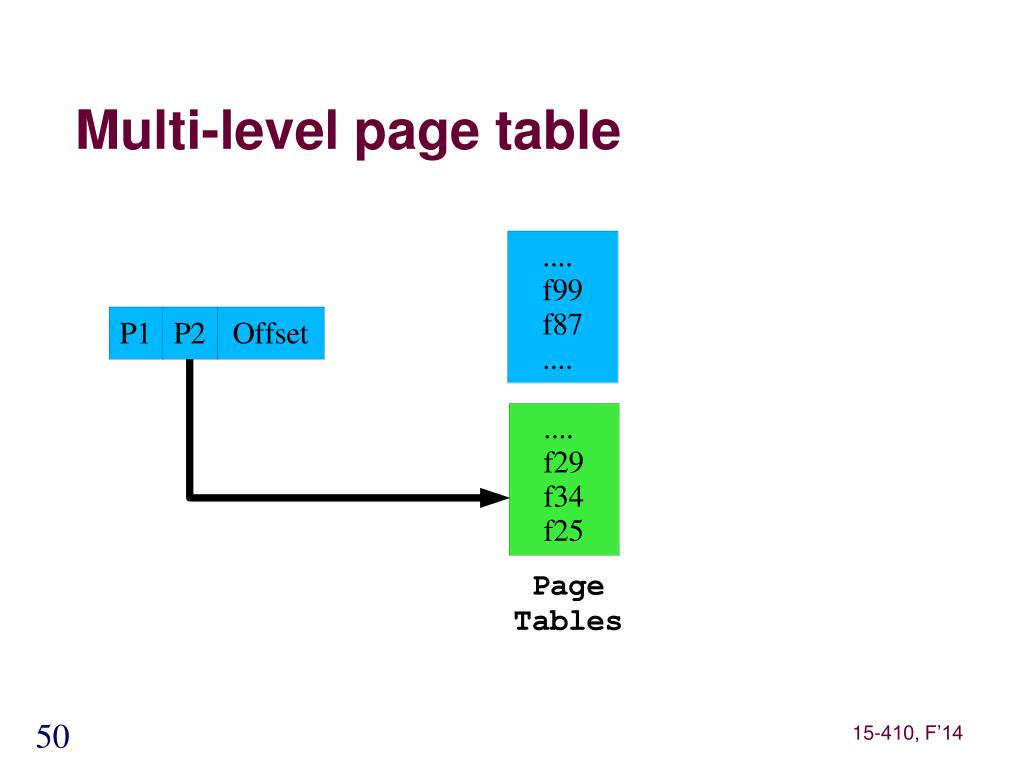 Multi-level page table

P1 P2 Offset

....
f99
f87
....

....
f29
f34
f25

Page Tables

50

15-410, F'14